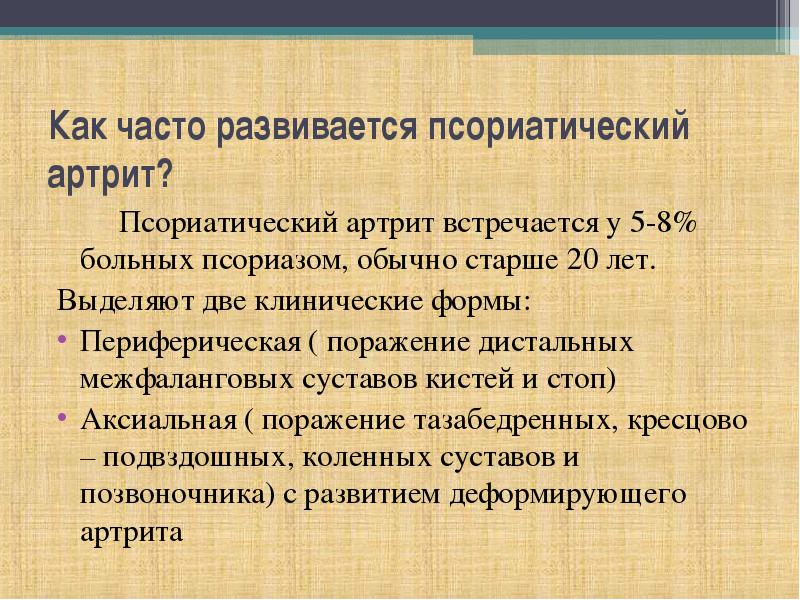 Как часто развивается псориатический артрит?

Псориатический артрит встречается у 5-8% больных псориазом, обычно старше 20 лет.

Выделяют две клинические формы:

• Периферическая ( поражение дистальных межфаланговых суставов кистей и стоп)

• Аксиальная ( поражение тазабедренных, кресцово – подвздошных, коленных суставов и позвоночника) с развитием деформирующего артрита